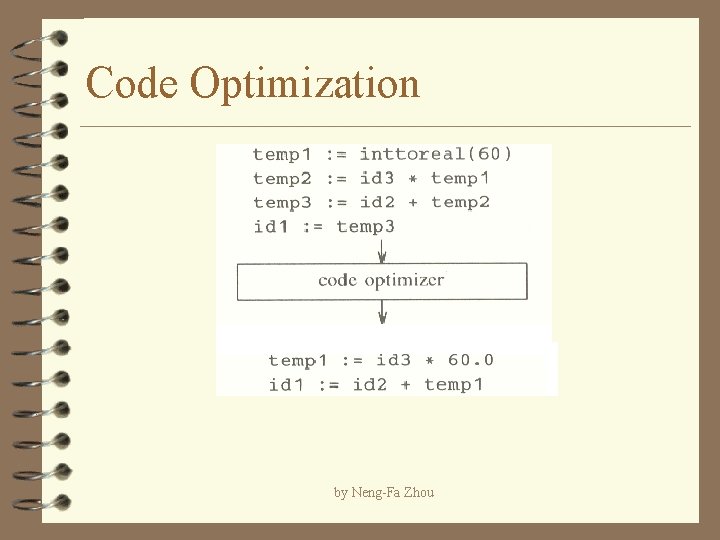 Code Optimization

temp1 := inttoreal(60)
temp2 := id3 * temp1
temp3 := id2 + temp2
id1 := temp3

code optimizer

temp1 := id3 * 60.0
id1 := id2 + temp1

by Neng-Fa Zhou